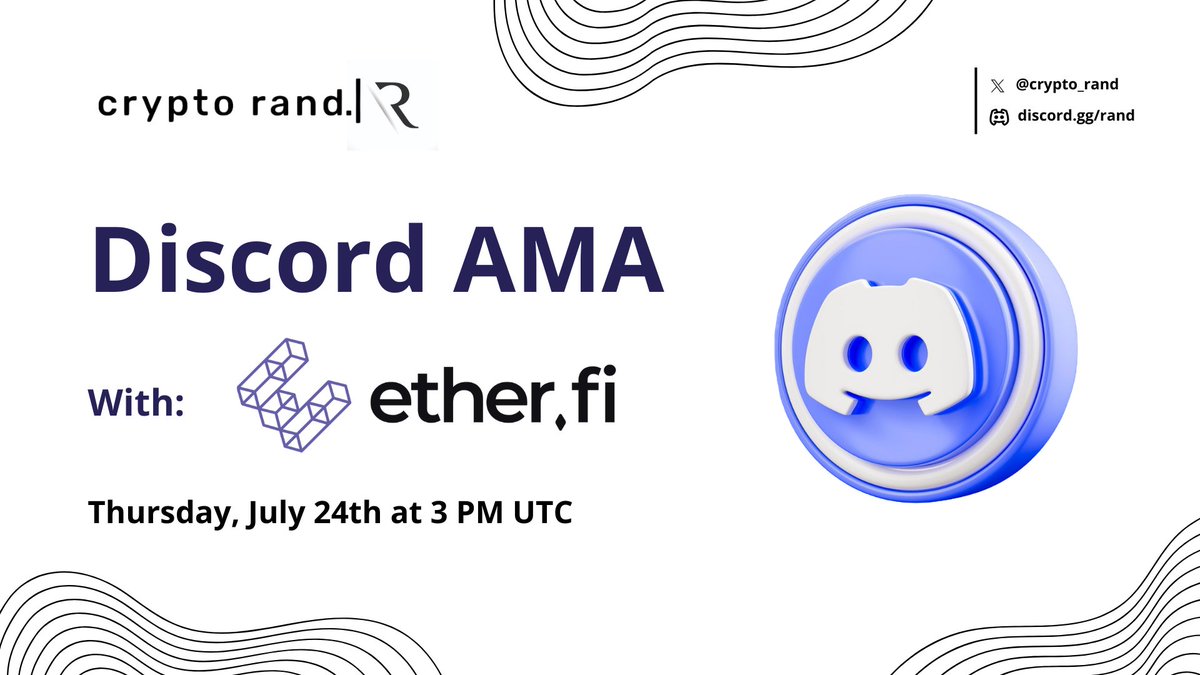 crypto rand. R

@crypto_rand
discord.gg/rand

Discord AMA

With: ether.fi

Thursday, July 24th at 3 PM UTC